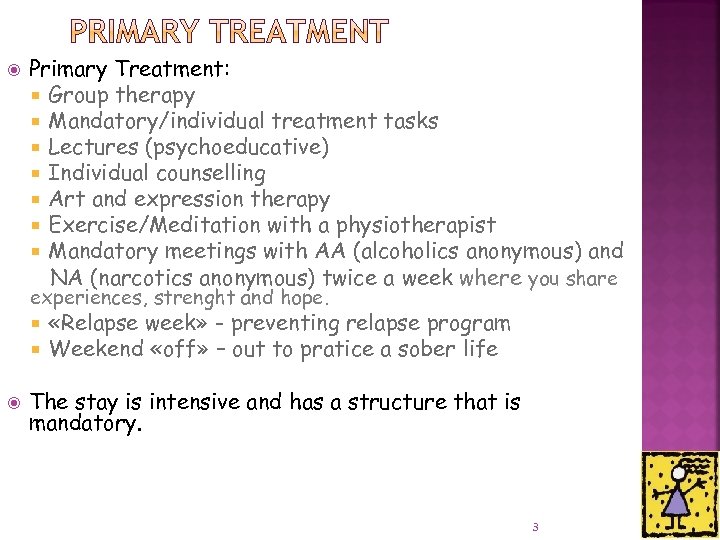 PRIMARY TREATMENT

Primary Treatment:
- Group therapy
- Mandatory/individual treatment tasks
- Lectures (psychoeducative)
- Individual counselling
- Art and expression therapy
- Exercise/Meditation with a physiotherapist
- Mandatory meetings with AA (alcoholics anonymous) and NA (narcotics anonymous) twice a week where you share experiences, strenght and hope.
- «Relapse week» - preventing relapse program
- Weekend «off» – out to pratice a sober life

The stay is intensive and has a structure that is mandatory.

3